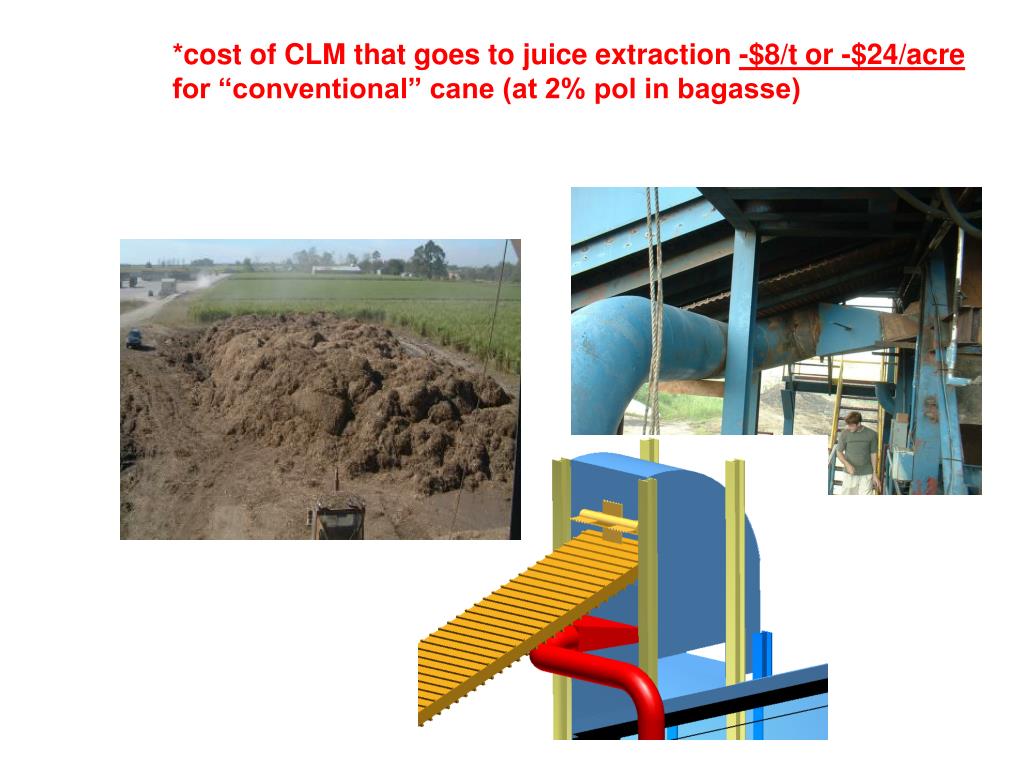 *cost of CLM that goes to juice extraction -\$8/t or -\$24/acre for “conventional” cane (at 2% pol in bagasse)